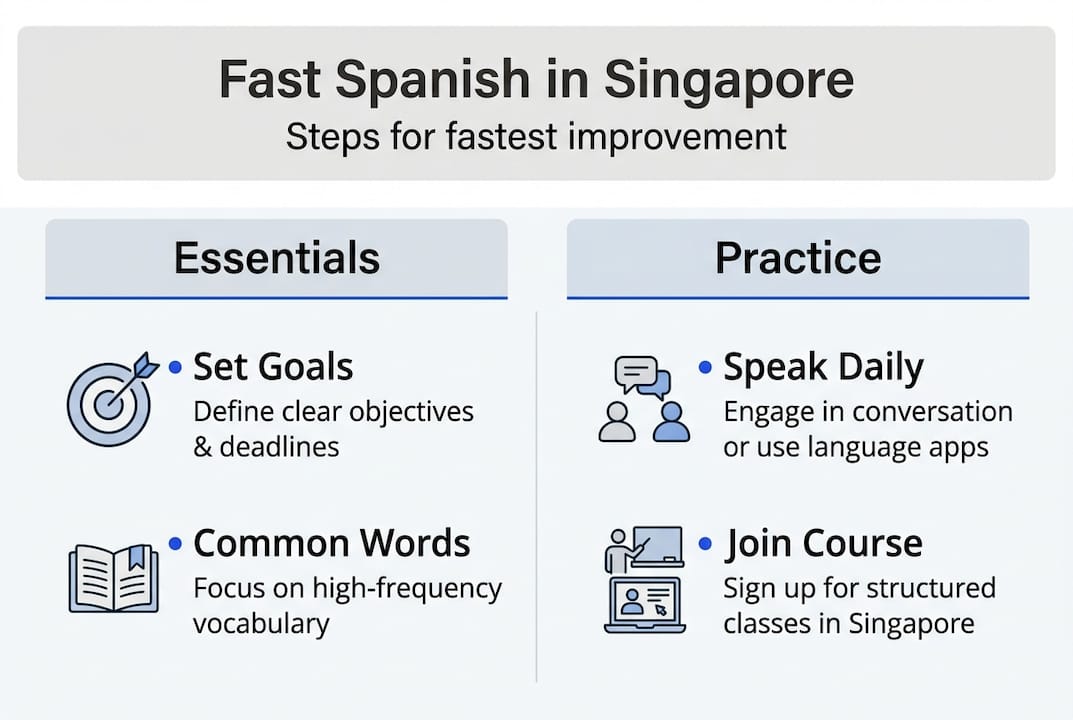 Fast Spanish in Singapore
Steps for fastest improvement

Essentials

• Set Goals
Define clear objectives & deadlines

• Common Words
Focus on high-frequency vocabulary

Practice

• Speak Daily
Engage in conversation or use language apps

• Join Course
Sign up for structured classes in Singapore